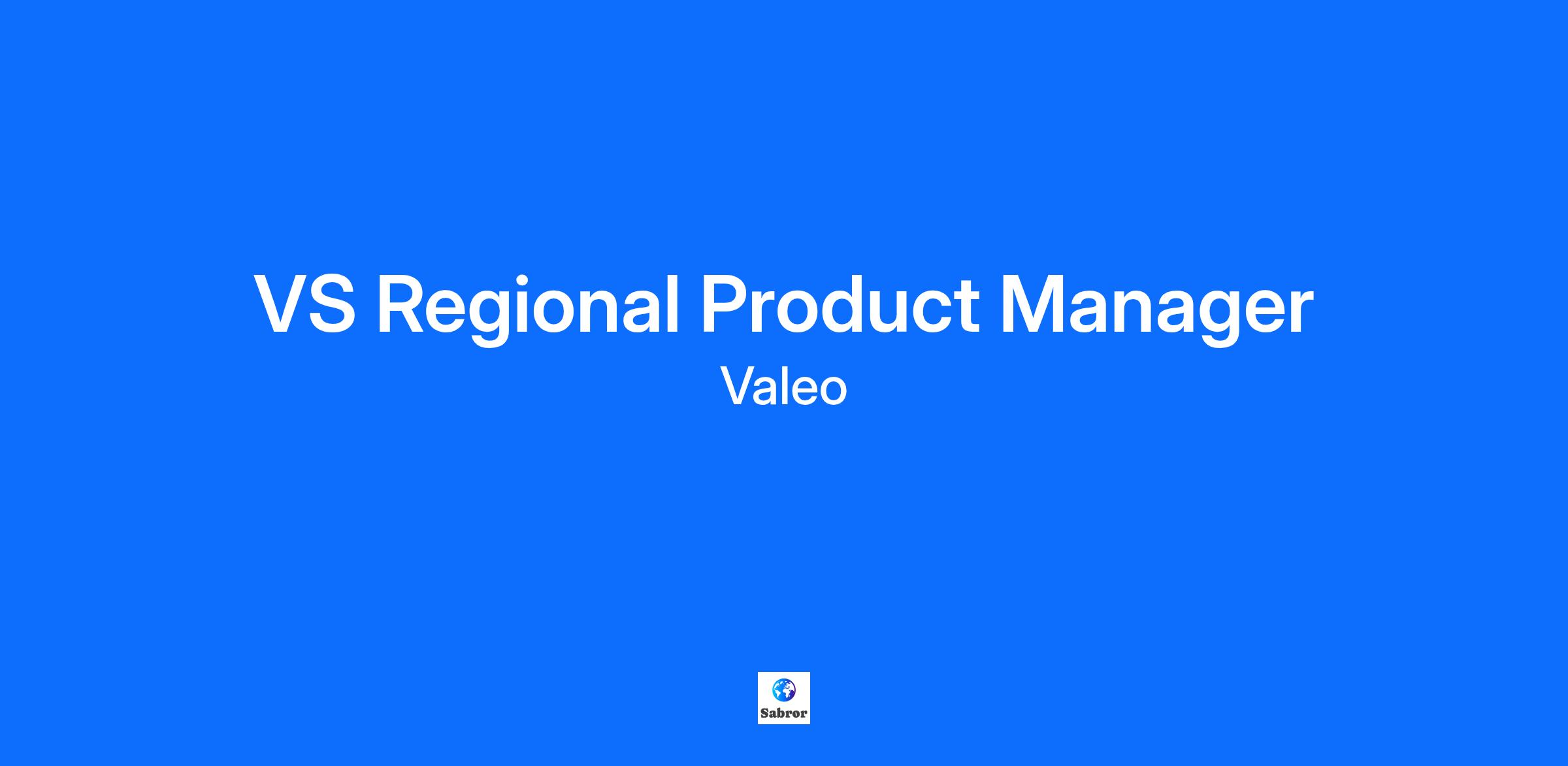 VS Regional Product Manager
Valeo

Sabror